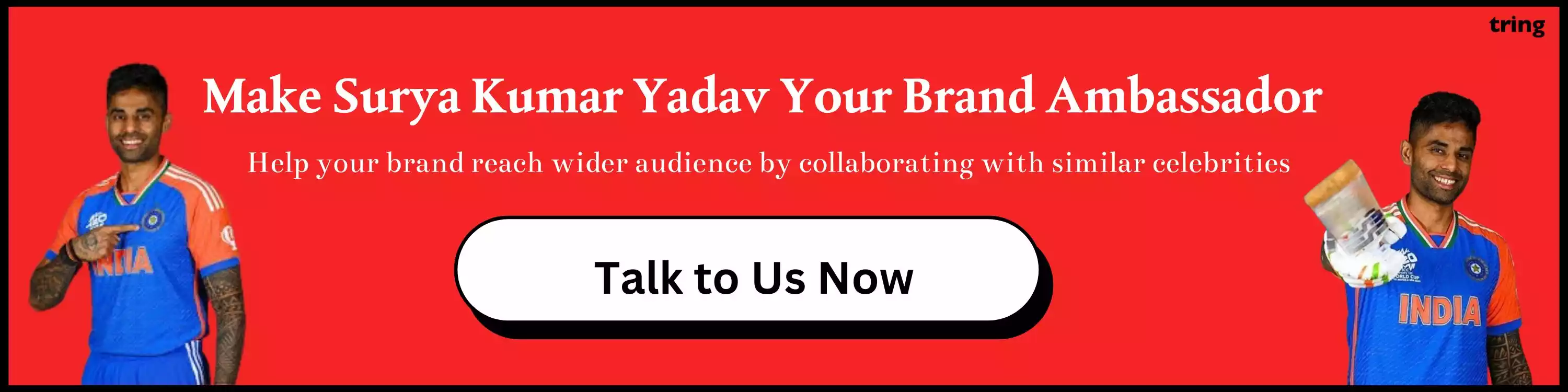 tring

Make Surya Kumar Yadav Your Brand Ambassador

Help your brand reach wider audience by collaborating with similar celebrities

Talk to Us Now

INDIA

INDIA